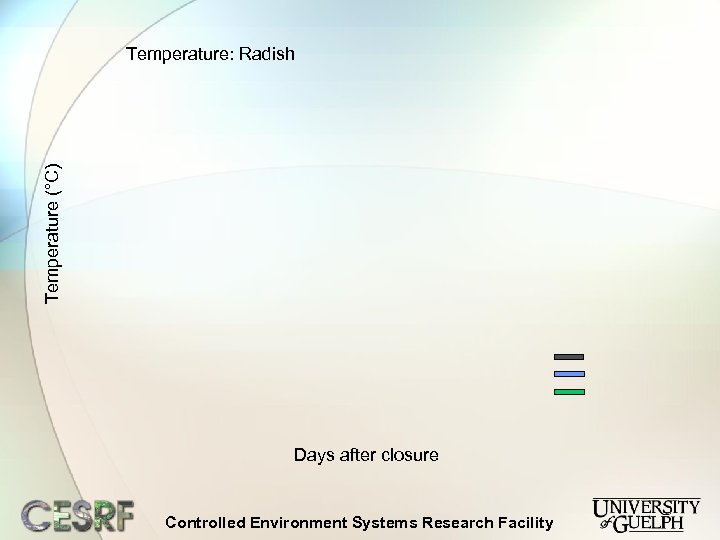 Temperature: Radish

Temperature (°C)

Days after closure

CESRF

Controlled Environment Systems Research Facility

UNIVERSITY of GUELPH